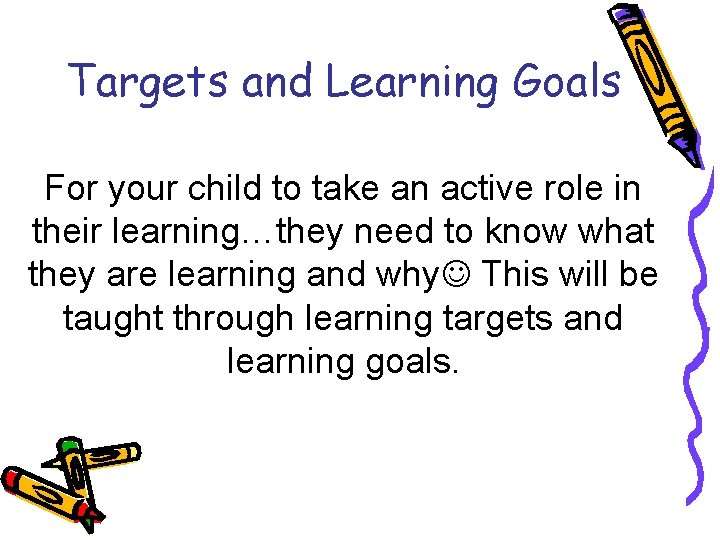 Targets and Learning Goals

For your child to take an active role in their learning…they need to know what they are learning and why☺ This will be taught through learning targets and learning goals.